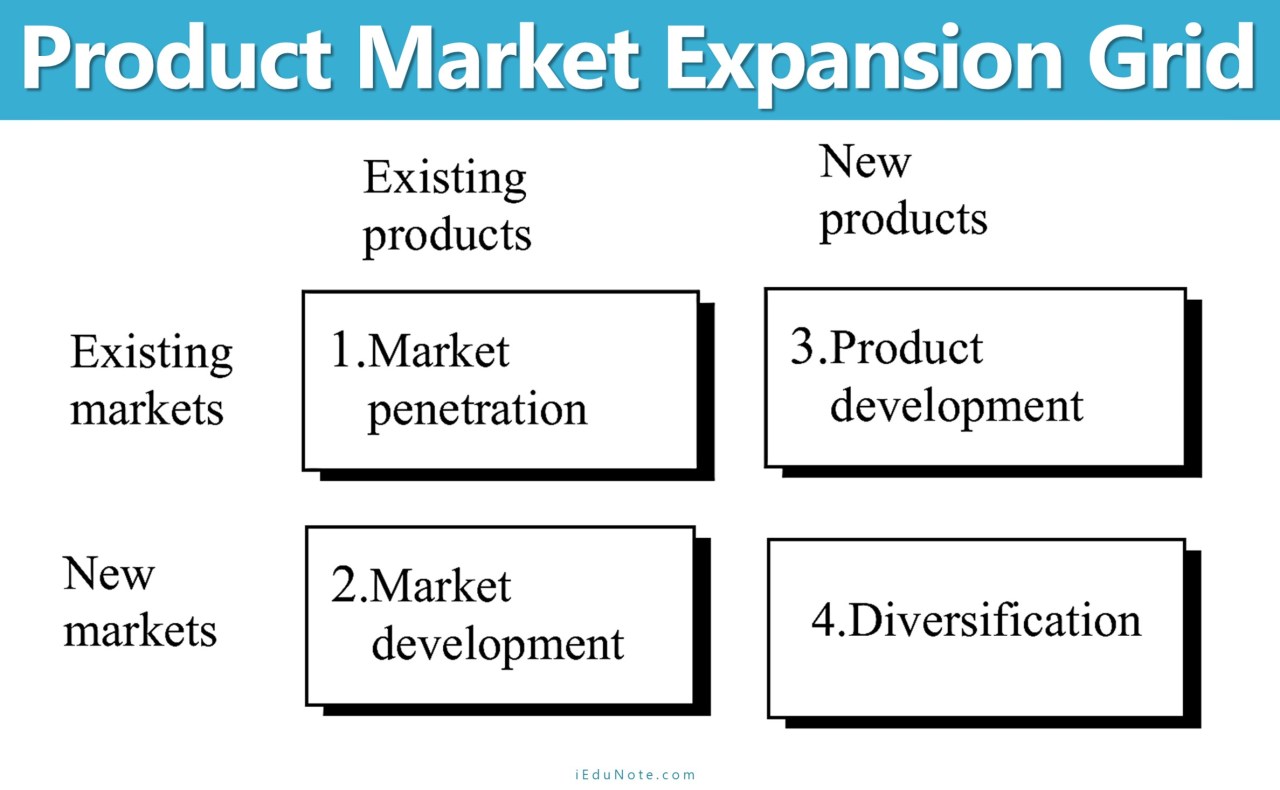 Product Market Expansion Grid

|  | Existing products | New products |
|---|---|---|
| Existing markets | 1.Market penetration | 3.Product development |
| New markets | 2.Market development | 4.Diversification |

iEduNote.com